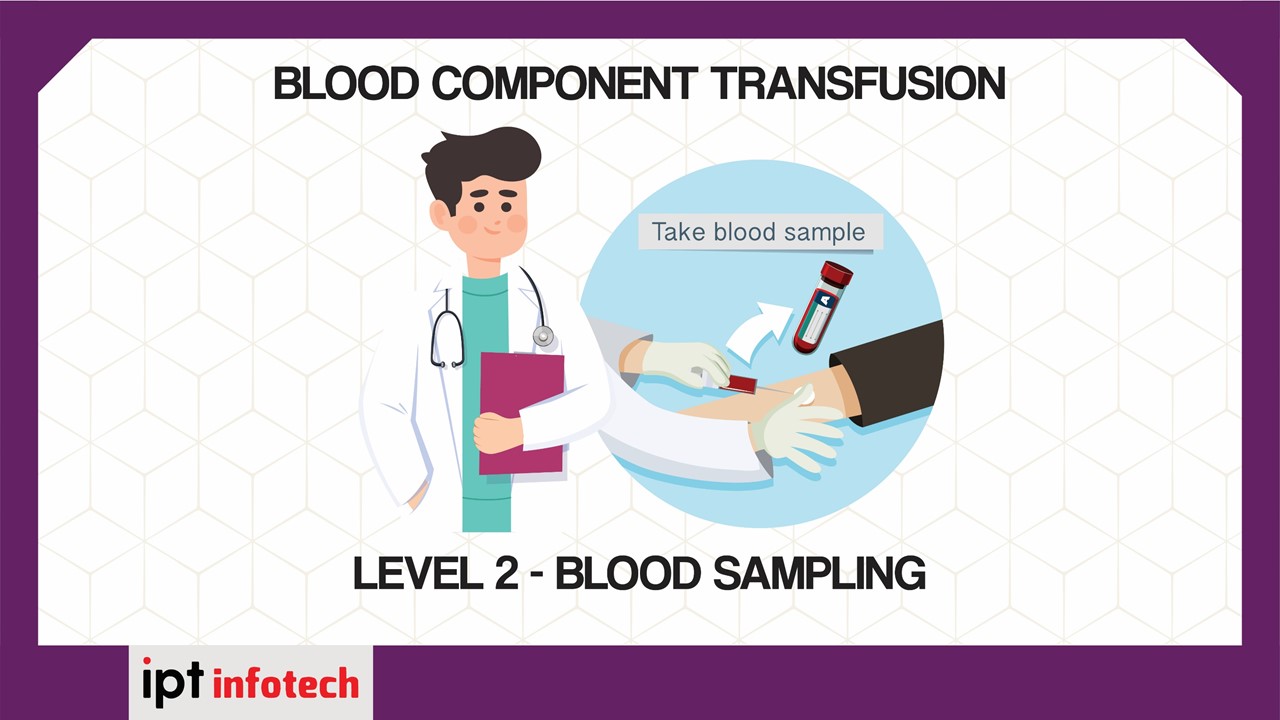 BLOOD COMPONENT TRANSFUSION

Take blood sample

LEVEL 2 - BLOOD SAMPLING

ipt infotech